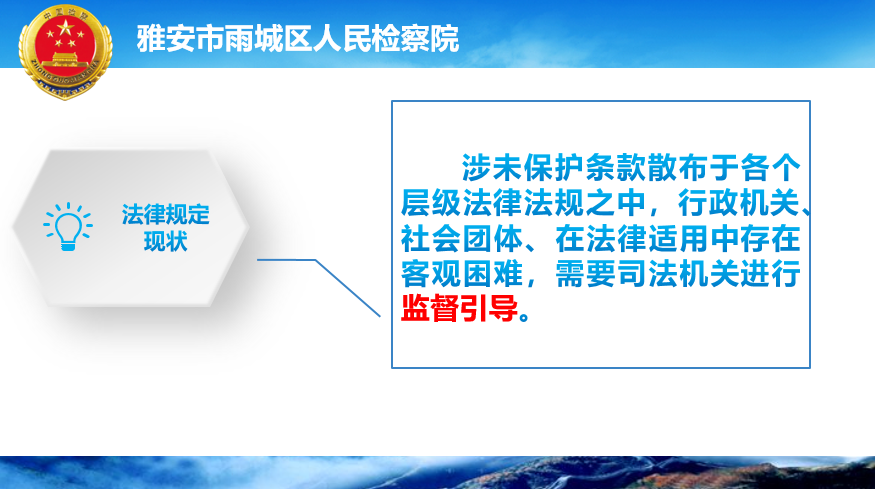 雅安市雨城区人民检察院

法律规定现状

涉未保护条款散布于各个层级法律法规之中，行政机关、社会团体、在法律适用中存在客观困难，需要司法机关进行监督引导。